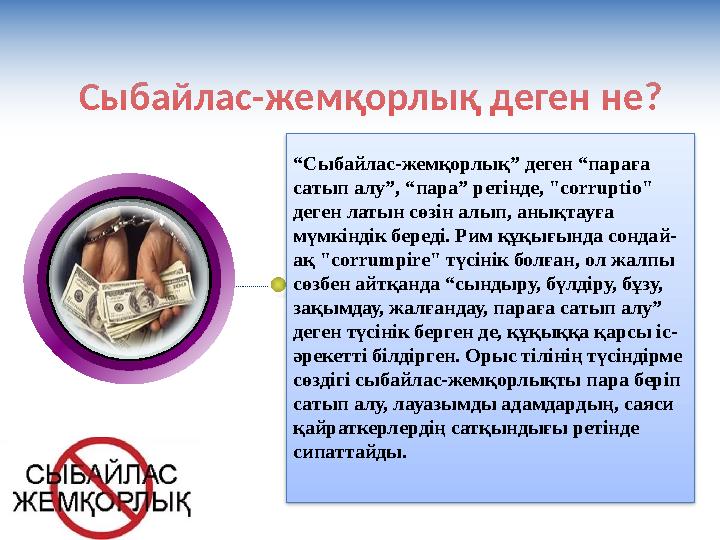 Сыбайлас-жемқорлық деген не?

“Сыбайлас-жемқорлық” деген “параға сатып алу”, “пара” ретінде, "corruptio" деген латын сөзін алып, анықтауға мүмкіндік береді. Рим құқығында сондай-ақ "corrumpire" түсінік болған, ол жалпы сөзбен айтқанда “сындыру, бүлдіру, бұзу, зақымдау, жалғандау, параға сатып алу” деген түсінік берген де, құқыққа қарсы іс-әрекетті білдірген. Орыс тілінің түсіндірме сөздігі сыбайлас-жемқорлықты пара беріп сатып алу, лауазымды адамдардың, саяси қайраткерлердің сатқындығы ретінде сипаттайды.

СЫБАЙЛАС ЖЕМҚОРЛЫҚ